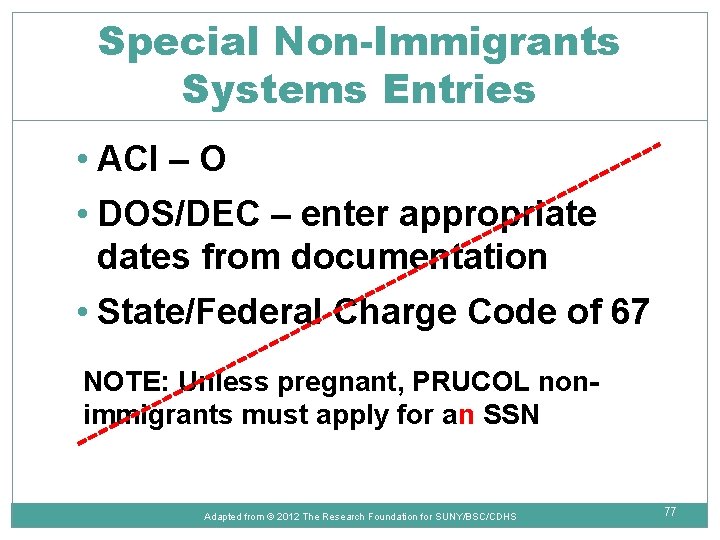 Special Non-Immigrants Systems Entries

• ACI – O
• DOS/DEC – enter appropriate dates from documentation
• State/Federal Charge Code of 67

NOTE: Unless pregnant, PRUCOL non-immigrants must apply for an SSN

Adapted from © 2012 The Research Foundation for SUNY/BSC/CDHS

77